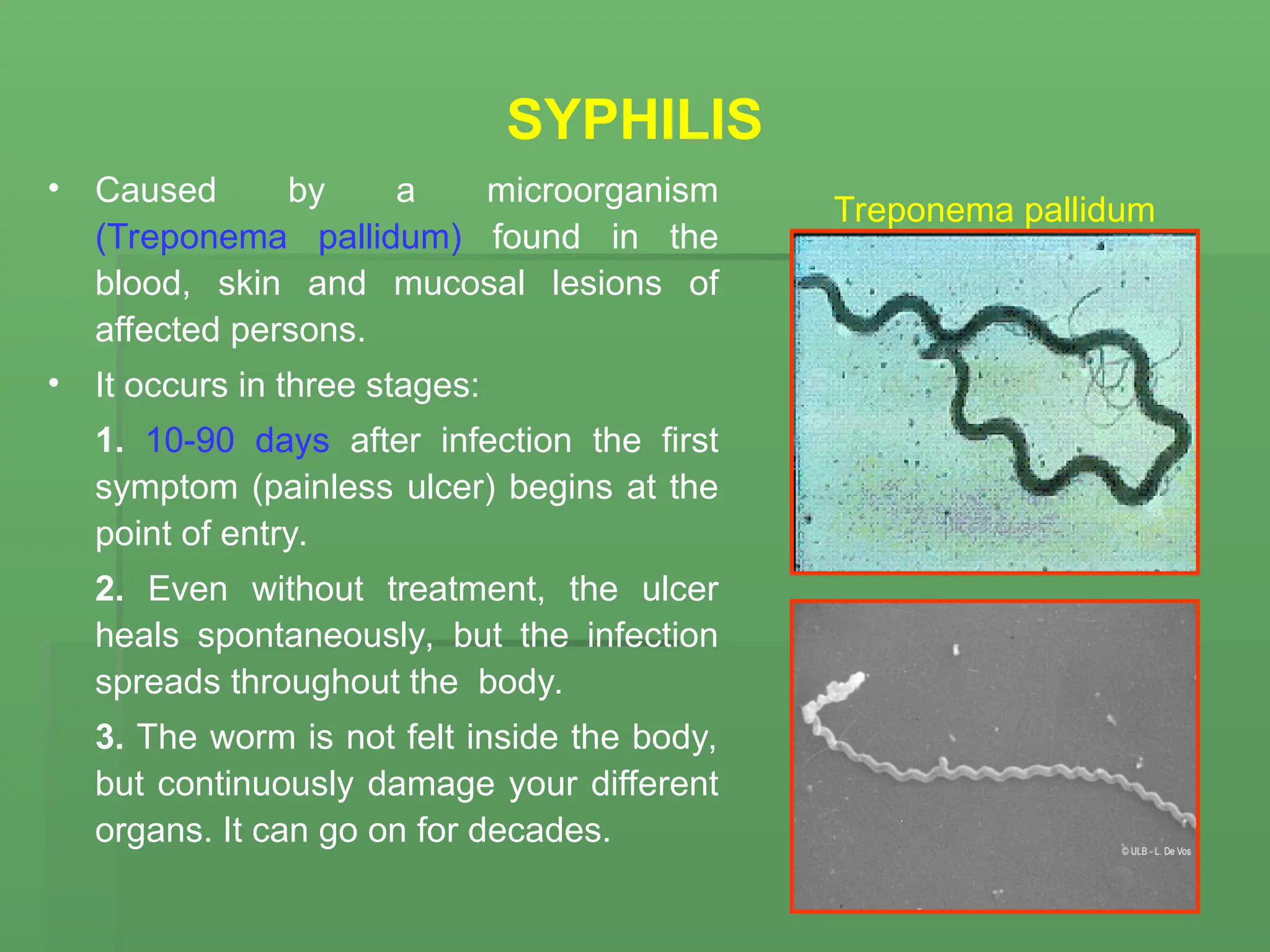 SYPHILIS

• Caused by a microorganism (Treponema pallidum) found in the blood, skin and mucosal lesions of affected persons.

• It occurs in three stages:

1. 10-90 days after infection the first symptom (painless ulcer) begins at the point of entry.

2. Even without treatment, the ulcer heals spontaneously, but the infection spreads throughout the body.

3. The worm is not felt inside the body, but continuously damage your different organs. It can go on for decades.

Treponema pallidum

© ULB - L. De Vos